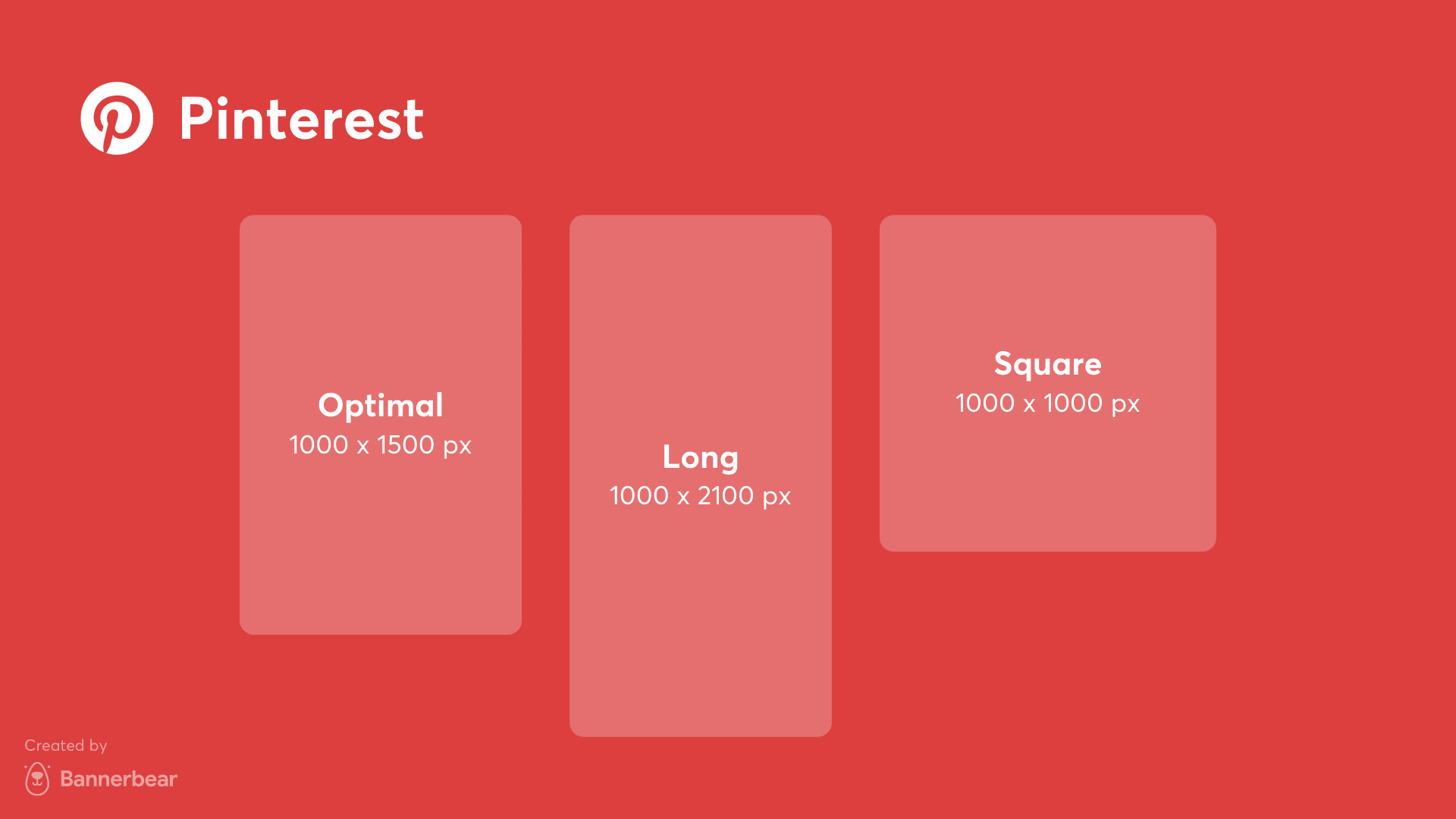 Pinterest

Optimal
1000 x 1500 px

Long
1000 x 2100 px

Square
1000 x 1000 px

Created by
Bannerbear